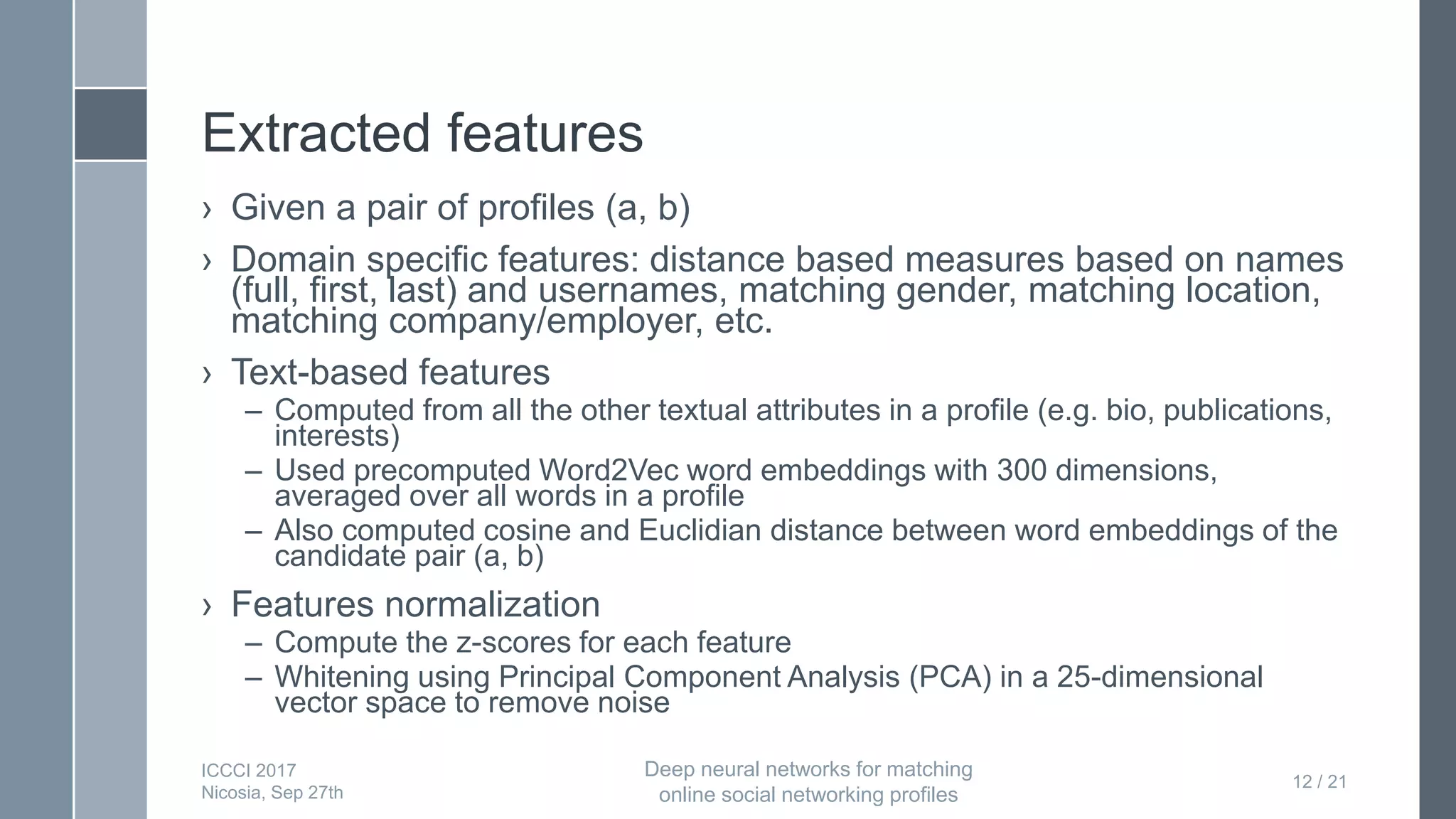 Extracted features

› Given a pair of profiles (a, b)

› Domain specific features: distance based measures based on names (full, first, last) and usernames, matching gender, matching location, matching company/employer, etc.

› Text-based features
– Computed from all the other textual attributes in a profile (e.g. bio, publications, interests)
– Used precomputed Word2Vec word embeddings with 300 dimensions, averaged over all words in a profile
– Also computed cosine and Euclidian distance between word embeddings of the candidate pair (a, b)

› Features normalization
– Compute the z-scores for each feature
– Whitening using Principal Component Analysis (PCA) in a 25-dimensional vector space to remove noise

ICCCI 2017
Nicosia, Sep 27th

Deep neural networks for matching online social networking profiles

12 / 21